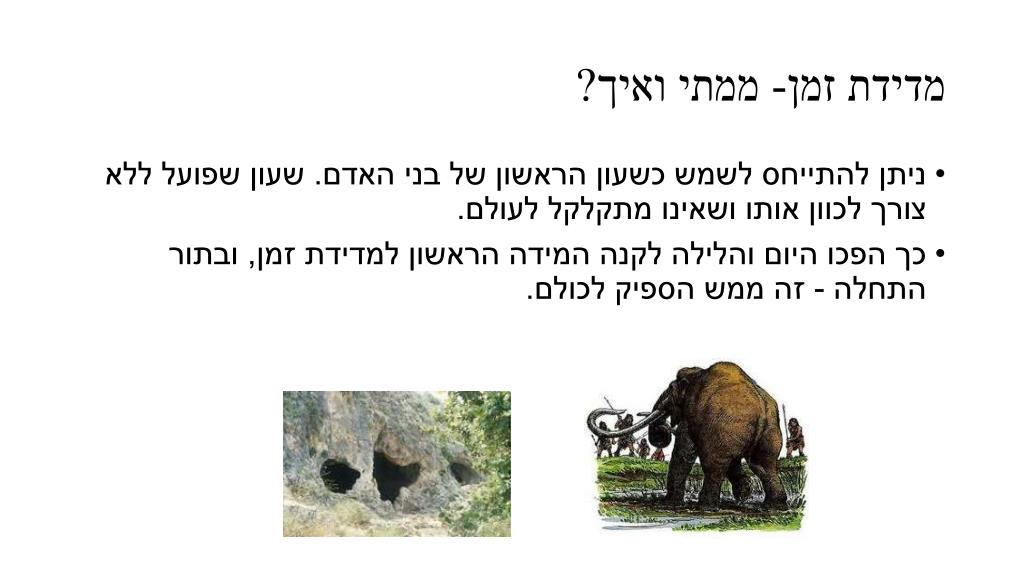 מדידת זמן- ממתי ואיך?

• ניתן להתייחס לשמש כשעון הראשון של בני האדם. שעון שפועל ללא צורך לכוון אותו ושאינו מתקלקל לעולם.

• כך הפכו היום והלילה לקנה המידה הראשון למדידת זמן, ובתור התחלה - זה ממש הספיק לכולם.